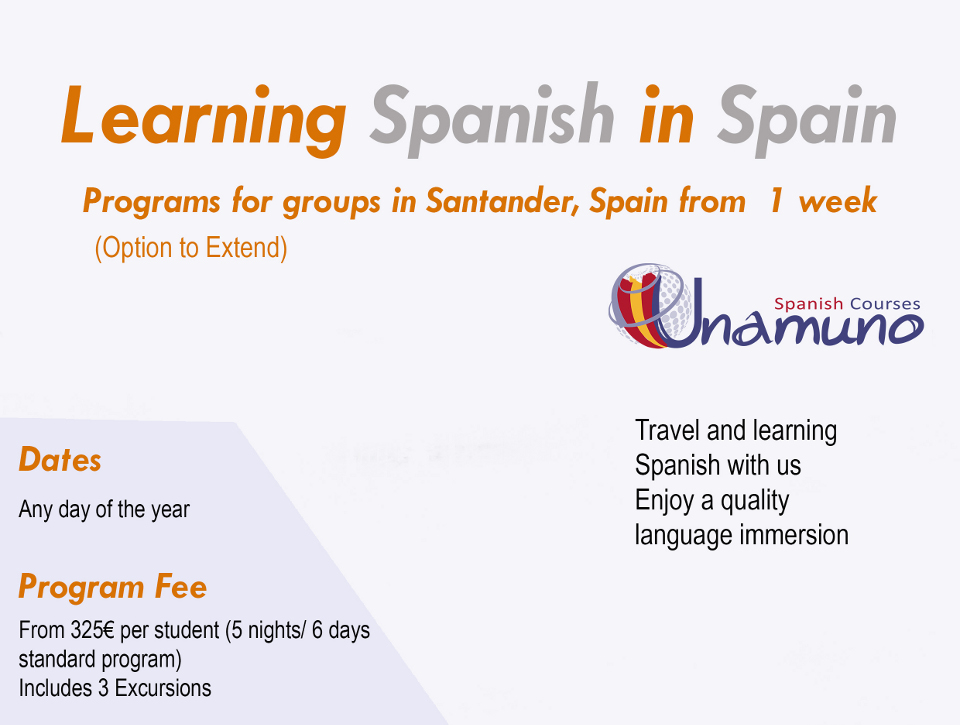 Learning Spanish in Spain

Programs for groups in Santander, Spain from 1 week
(Option to Extend)

Spanish Courses
Unamuno

Travel and learning Spanish with us
Enjoy a quality language immersion

Dates
Any day of the year

Program Fee
From 325€ per student (5 nights/ 6 days standard program)
Includes 3 Excursions